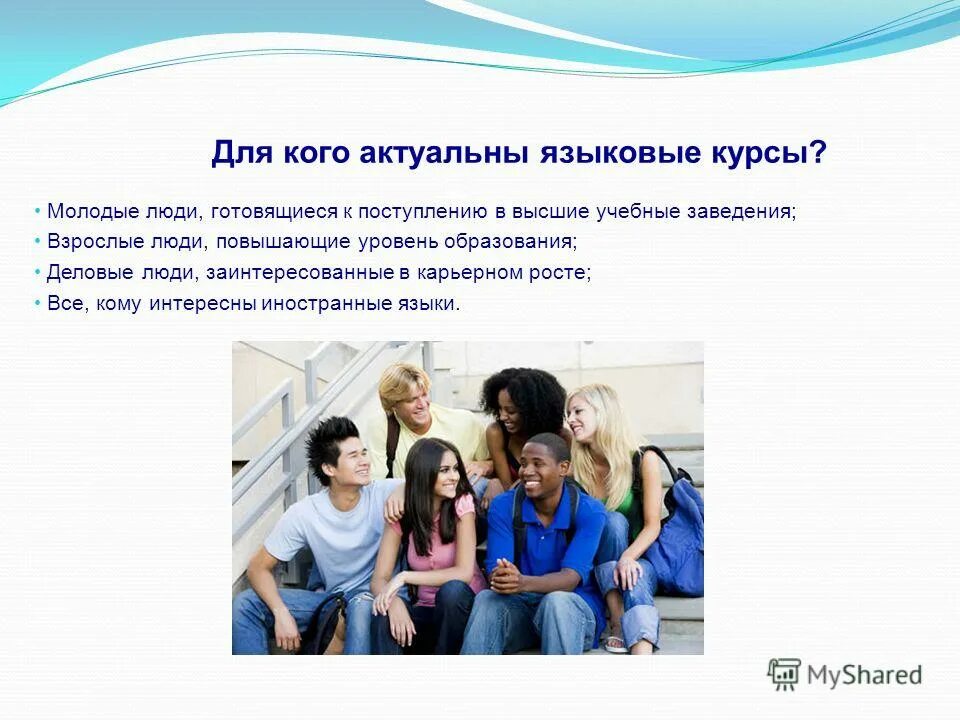 Для кого актуальны языковые курсы?

• Молодые люди, готовящиеся к поступлению в высшие учебные заведения;
• Взрослые люди, повышающие уровень образования;
• Деловые люди, заинтересованные в карьерном росте;
• Все, кому интересны иностранные языки.

MyShared